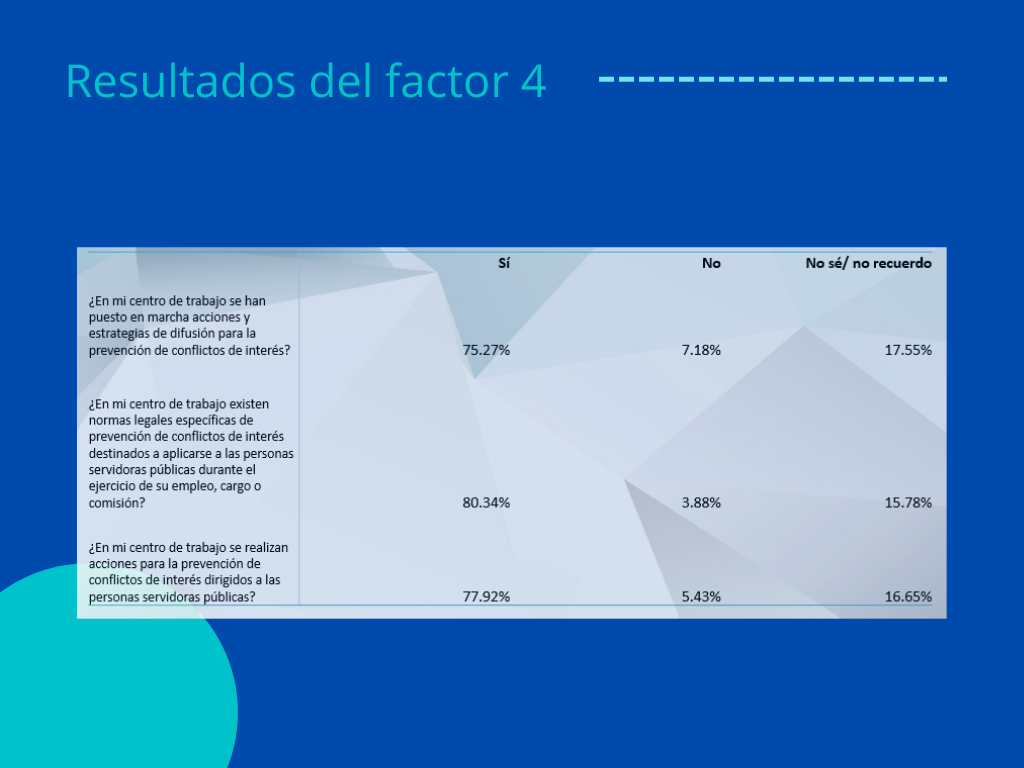 Resultados del factor 4

| | Sí | No | No sé/ no recuerdo |
|---|---|---|---|
| ¿En mi centro de trabajo se han puesto en marcha acciones y estrategias de difusión para la prevención de conflictos de interés? | 75.27% | 7.18% | 17.55% |
| ¿En mi centro de trabajo existen normas legales específicas de prevención de conflictos de interés destinados a aplicarse a las personas servidoras públicas durante el ejercicio de su empleo, cargo o comisión? | 80.34% | 3.88% | 15.78% |
| ¿En mi centro de trabajo se realizan acciones para la prevención de conflictos de interés dirigidos a las personas servidoras públicas? | 77.92% | 5.43% | 16.65% |